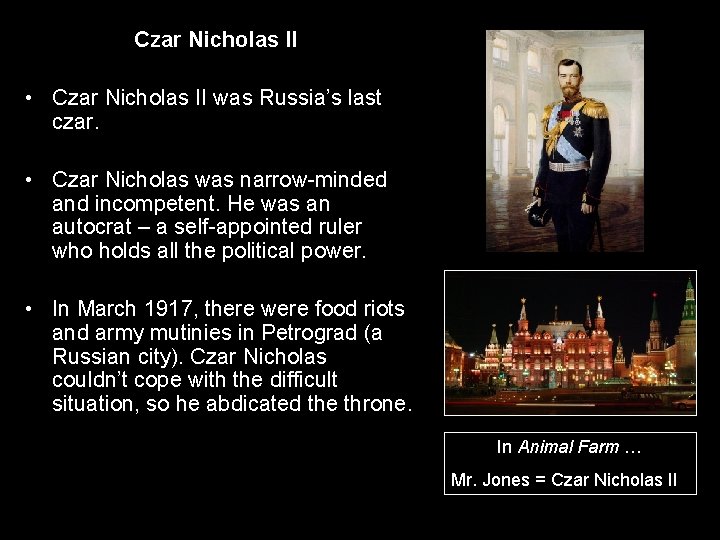 Czar Nicholas II

• Czar Nicholas II was Russia's last czar.

• Czar Nicholas was narrow-minded and incompetent. He was an autocrat – a self-appointed ruler who holds all the political power.

• In March 1917, there were food riots and army mutinies in Petrograd (a Russian city). Czar Nicholas couldn't cope with the difficult situation, so he abdicated the throne.

In Animal Farm …

Mr. Jones = Czar Nicholas II